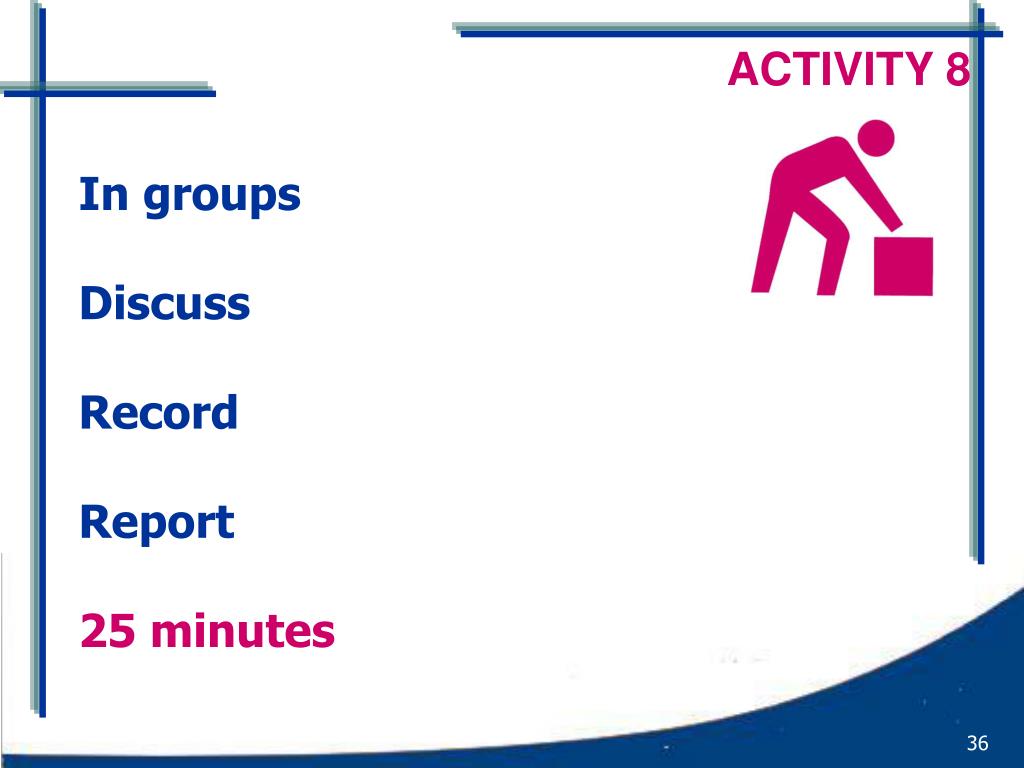 ACTIVITY 8

In groups

Discuss

Record

Report

25 minutes

36